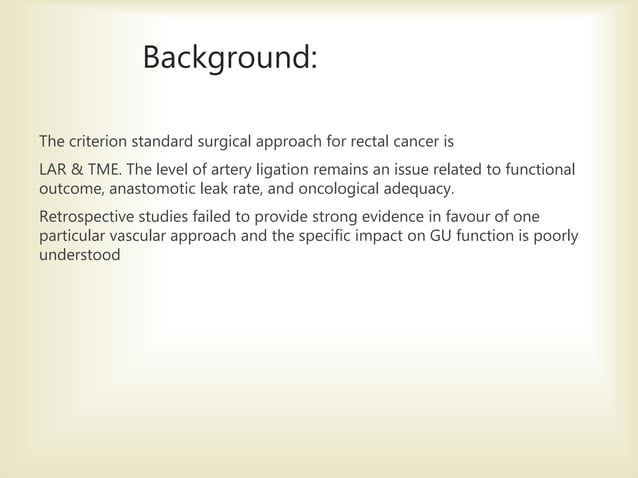 Background:

The criterion standard surgical approach for rectal cancer is

LAR & TME. The level of artery ligation remains an issue related to functional outcome, anastomotic leak rate, and oncological adequacy.

Retrospective studies failed to provide strong evidence in favour of one particular vascular approach and the specific impact on GU function is poorly understood